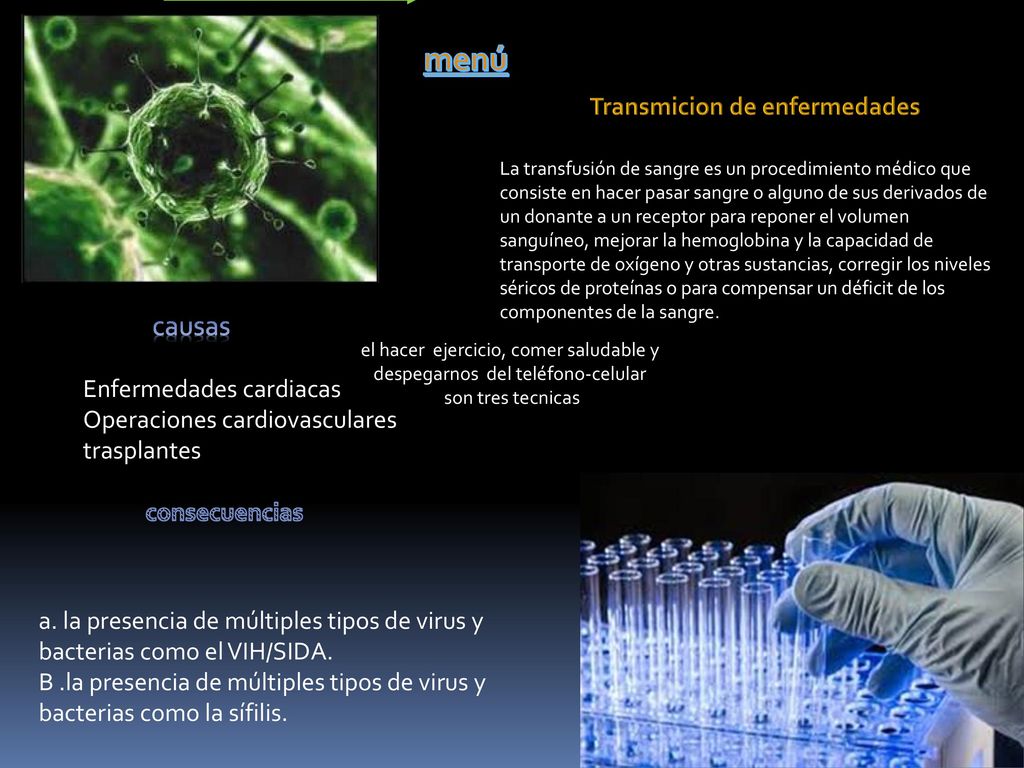 menú

Transmicion de enfermedades

La transfusión de sangre es un procedimiento médico que consiste en hacer pasar sangre o alguno de sus derivados de un donante a un receptor para reponer el volumen sanguíneo, mejorar la hemoglobina y la capacidad de transporte de oxígeno y otras sustancias, corregir los niveles séricos de proteínas o para compensar un déficit de los componentes de la sangre.

causas

el hacer ejercicio, comer saludable y despegarnos del teléfono-celular son tres tecnicas

Enfermedades cardiacas
Operaciones cardiovasculares
trasplantes

consecuencias

a. la presencia de múltiples tipos de virus y bacterias como el VIH/SIDA.
B .la presencia de múltiples tipos de virus y bacterias como la sífilis.